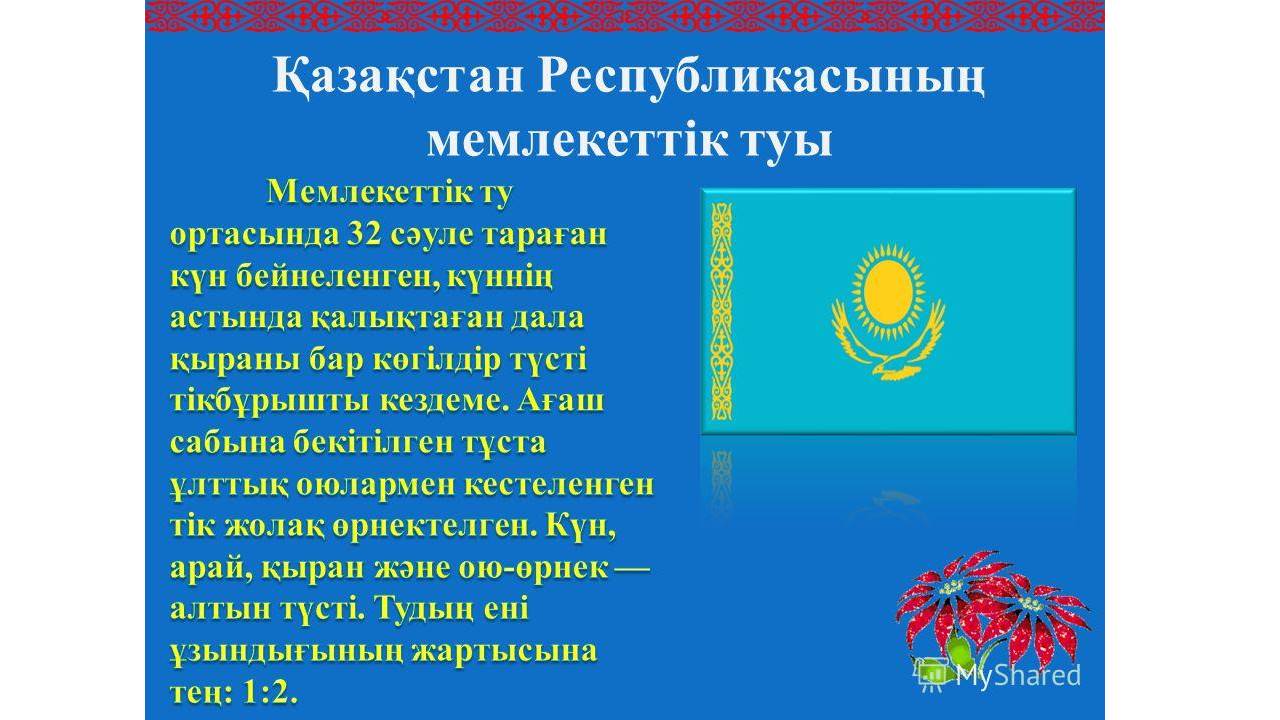 Қазақстан Республикасының мемлекеттік туы

Мемлекеттік ту ортасында 32 сәуле тараған күн бейнеленген, күннің астында қалықтаған дала қыраны бар көгілдір түсті тікбұрышты кездеме. Ағаш сабына бекітілген тұста ұлттық оюлармен кестеленген тік жолақ өрнектелген. Күн, арай, қыран және ою-өрнек — алтын түсті. Тудың ені ұзындығының жартысына тең: 1:2.

MyShared